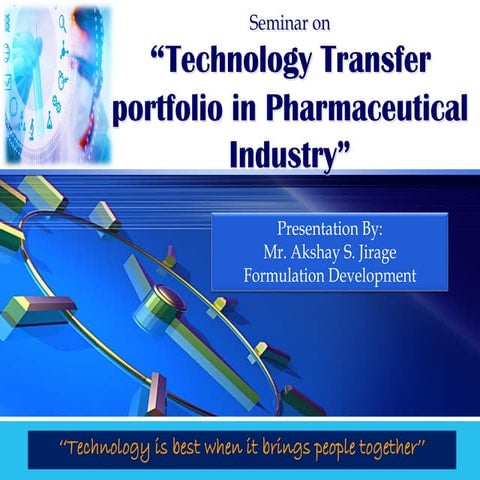 Seminar on

“Technology Transfer portfolio in Pharmaceutical Industry”

Presentation By:
Mr. Akshay S. Jirage
Formulation Development

“Technology is best when it brings people together”